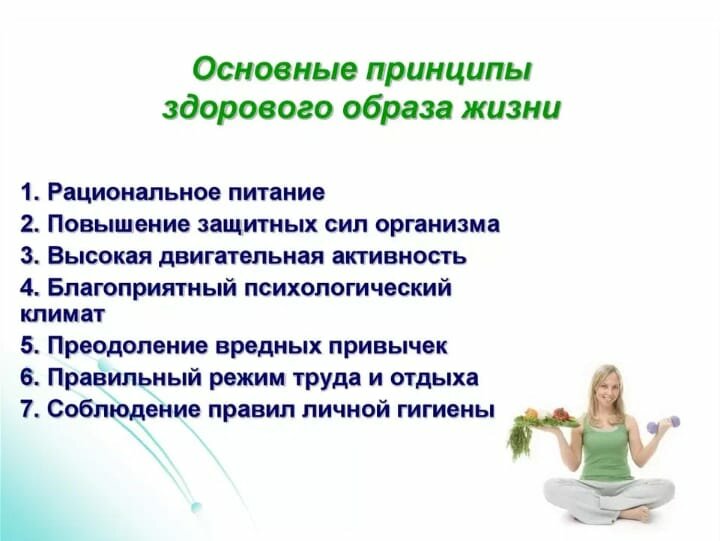 Основные принципы здорового образа жизни

1. Рациональное питание
2. Повышение защитных сил организма
3. Высокая двигательная активность
4. Благоприятный психологический климат
5. Преодоление вредных привычек
6. Правильный режим труда и отдыха
7. Соблюдение правил личной гигиены